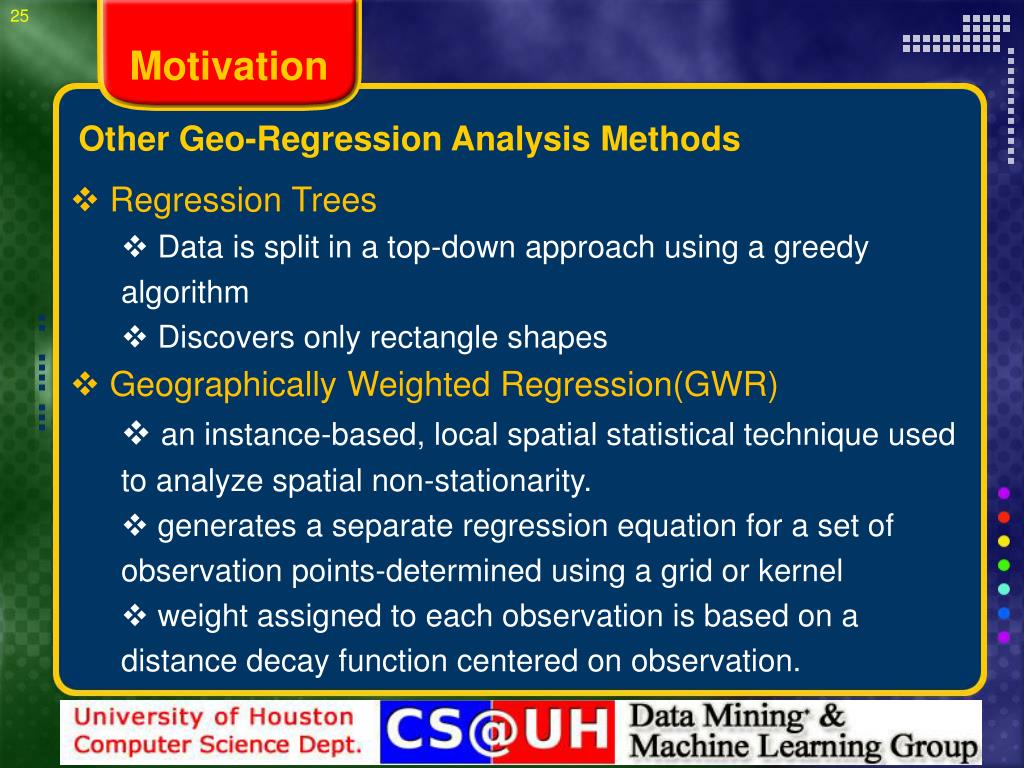 25

Motivation

Other Geo-Regression Analysis Methods

❖ Regression Trees

❖ Data is split in a top-down approach using a greedy algorithm

❖ Discovers only rectangle shapes

❖ Geographically Weighted Regression(GWR)

❖ an instance-based, local spatial statistical technique used to analyze spatial non-stationarity.

❖ generates a separate regression equation for a set of observation points-determined using a grid or kernel

❖ weight assigned to each observation is based on a distance decay function centered on observation.

University of Houston Computer Science Dept.

CS@UH

Data Mining & Machine Learning Group